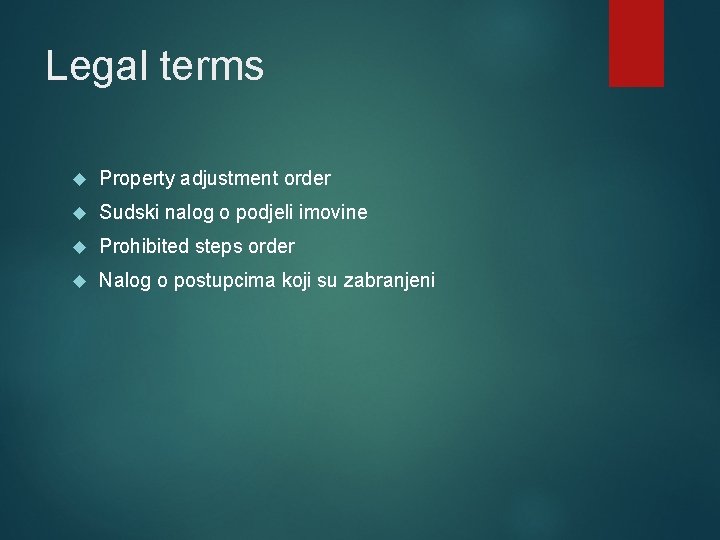 Legal terms

Property adjustment order
Sudski nalog o podjeli imovine
Prohibited steps order
Nalog o postupcima koji su zabranjeni